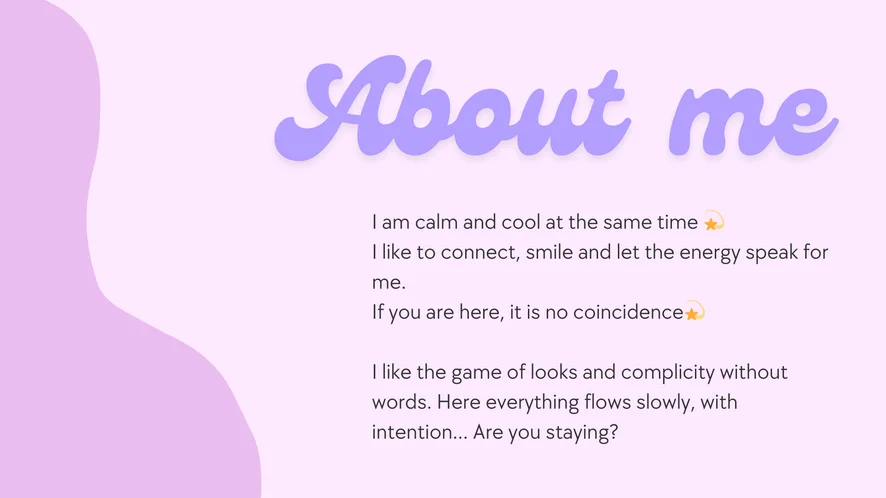 About me

I am calm and cool at the same time 💫
I like to connect, smile and let the energy speak for me.
If you are here, it is no coincidence💫

I like the game of looks and complicity without words. Here everything flows slowly, with intention... Are you staying?